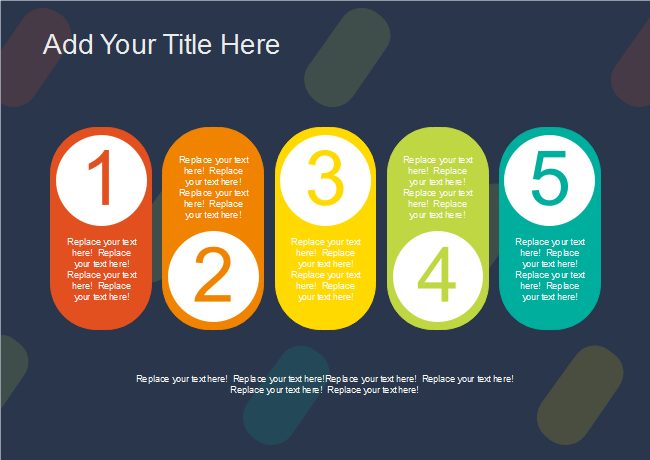 Add Your Title Here

1

Replace your text here! Replace your text here! Replace your text here! Replace your text here!

Replace your text here! Replace your text here! Replace your text here! Replace your text here!

2

3

Replace your text here! Replace your text here! Replace your text here! Replace your text here!

Replace your text here! Replace your text here! Replace your text here! Replace your text here!

4

5

Replace your text here! Replace your text here! Replace your text here! Replace your text here!

Replace your text here! Replace your text here!Replace your text here! Replace your text here! Replace your text here! Replace your text here!